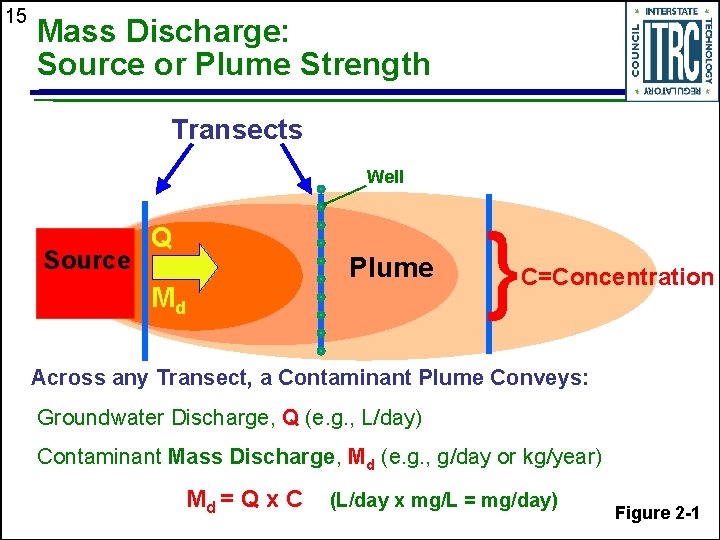 15

Mass Discharge:
Source or Plume Strength

INTERSTATE TECHNOLOGY REGULATORY COUNCIL
ITRC

Transects

Well

Source

Q

$M_d$

Plume

C=Concentration

Across any Transect, a Contaminant Plume Conveys:

Groundwater Discharge, Q (e.g., L/day)

Contaminant Mass Discharge, $M_d$ (e.g., g/day or kg/year)

$M_d$ = Q x C (L/day x mg/L = mg/day)

Figure 2-1